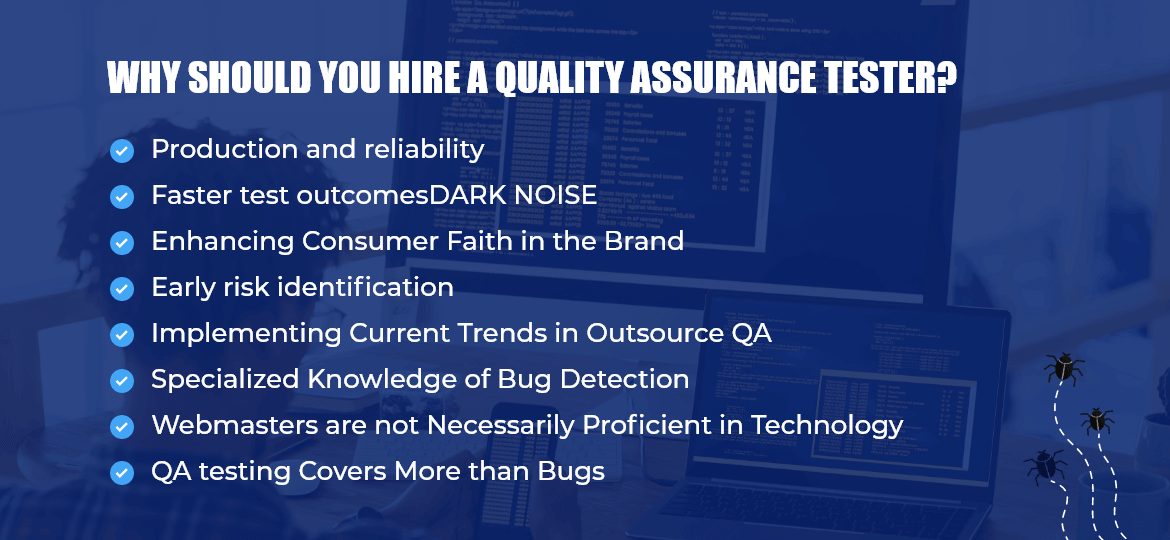 WHY SHOULD YOU HIRE A QUALITY ASSURANCE TESTER?

Production and reliability

Faster test outcomesDARK NOISE

Enhancing Consumer Faith in the Brand

Early risk identification

Implementing Current Trends in Outsource QA

Specialized Knowledge of Bug Detection

Webmasters are not Necessarily Proficient in Technology

QA testing Covers More than Bugs